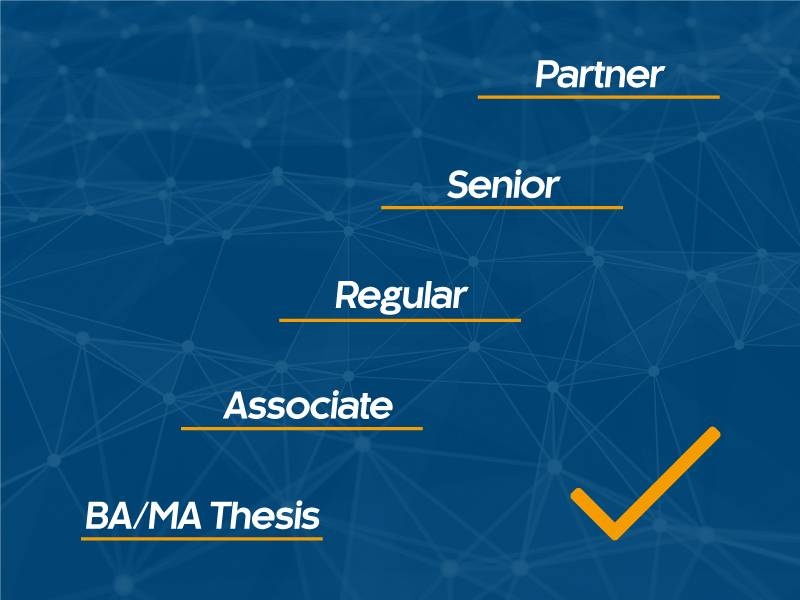 Partner

Senior

Regular

Associate

BA/MA Thesis